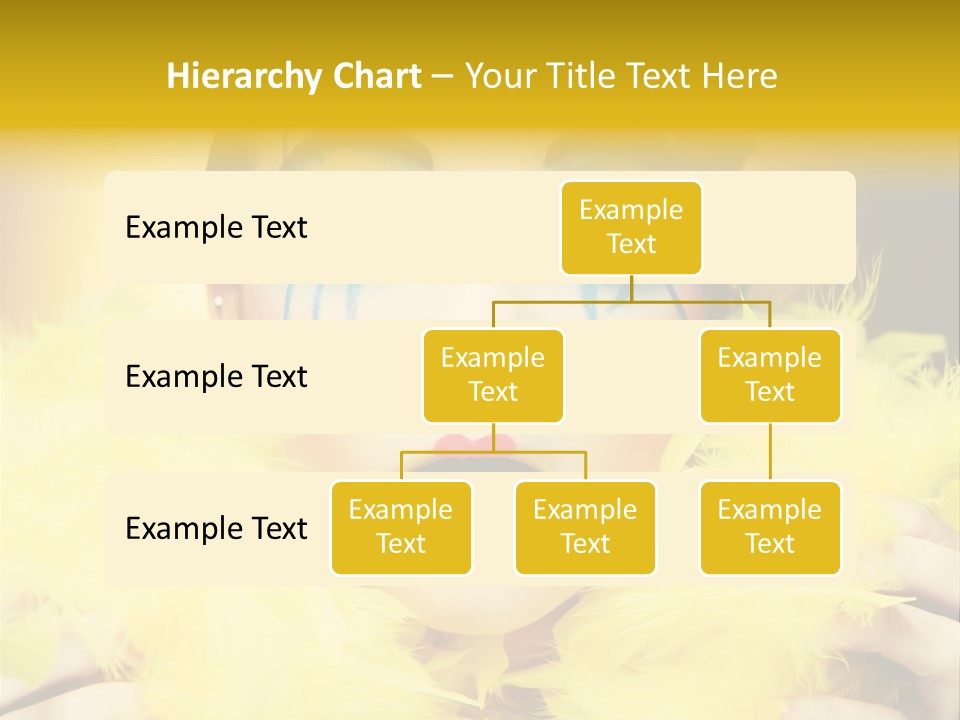 Hierarchy Chart – Your Title Text Here

Example Text

Example Text

Example Text

Example Text

Example Text

Example Text

Example Text

Example Text

Example Text